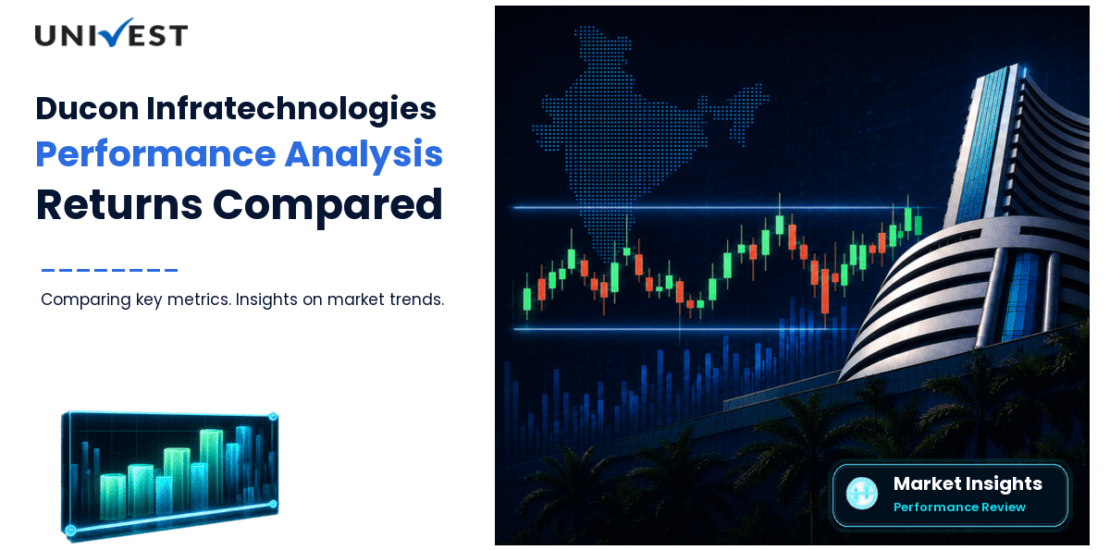 UNIVEST

Ducon Infratechnologies
Performance Analysis
Returns Compared

Comparing key metrics. Insights on market trends.

Market Insights
Performance Review